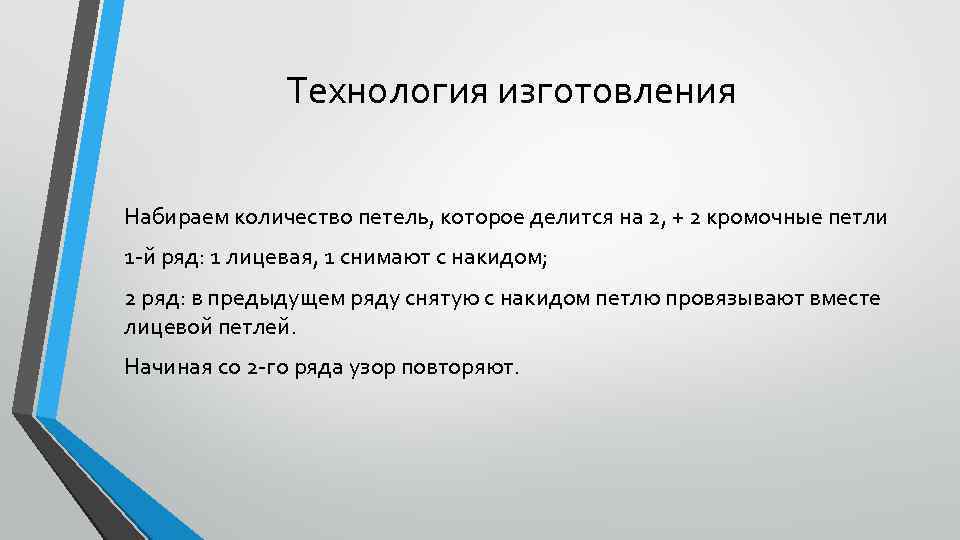 Технология изготовления

Набираем количество петель, которое делится на 2, + 2 кромочные петли

1-й ряд: 1 лицевая, 1 снимают с накидом;

2 ряд: в предыдущем ряду снятую с накидом петлю провязывают вместе лицевой петлей.

Начиная со 2-го ряда узор повторяют.